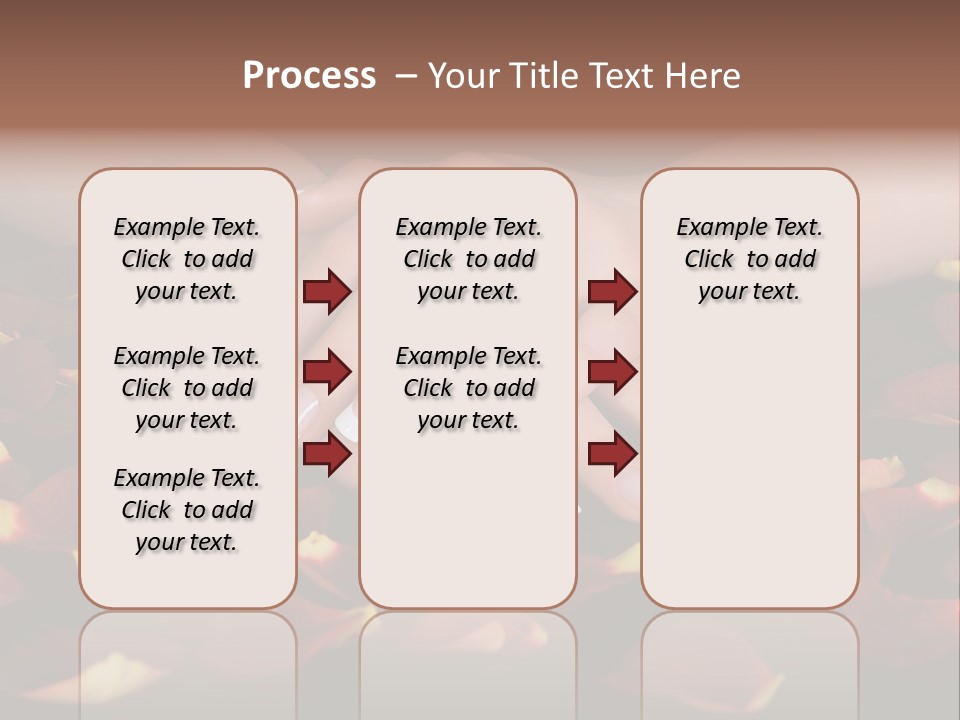 Process – Your Title Text Here

Example Text. Click to add your text.

Example Text. Click to add your text.

Example Text. Click to add your text.

Example Text. Click to add your text.

Example Text. Click to add your text.

Example Text. Click to add your text.